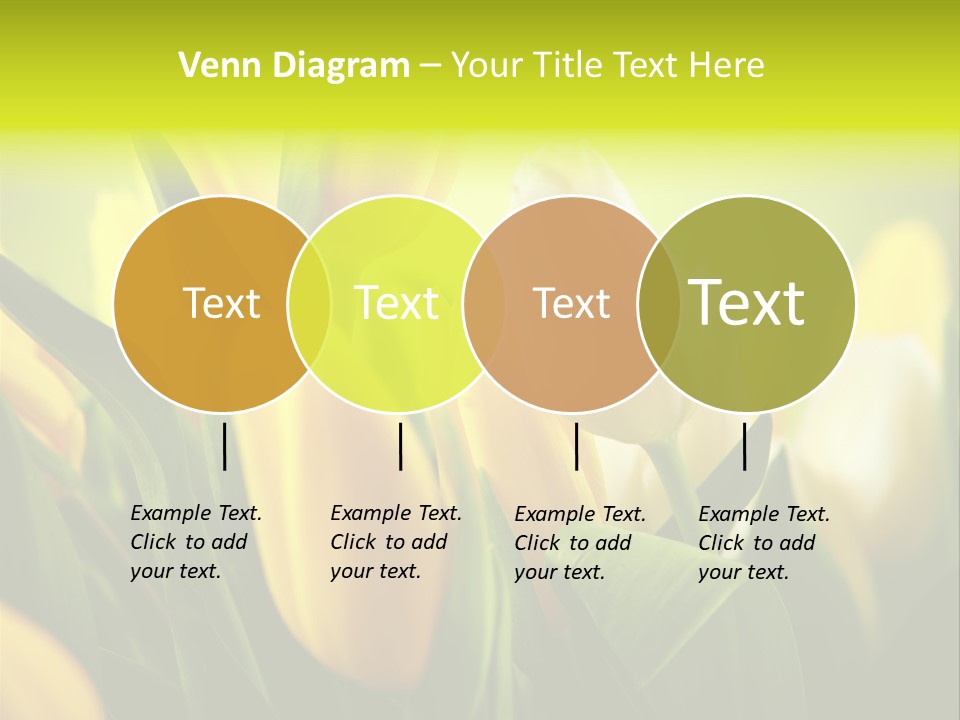 Venn Diagram – Your Title Text Here

Text

Text

Text

Text

Example Text. Click to add your text.

Example Text. Click to add your text.

Example Text. Click to add your text.

Example Text. Click to add your text.